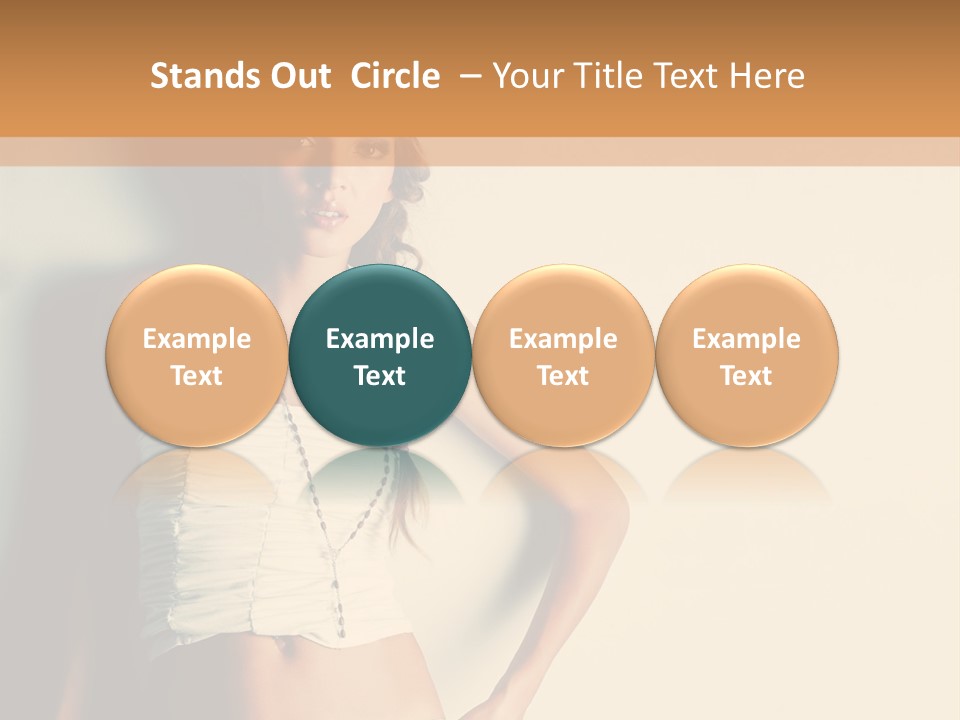 Stands Out Circle – Your Title Text Here

Example Text

Example Text

Example Text

Example Text